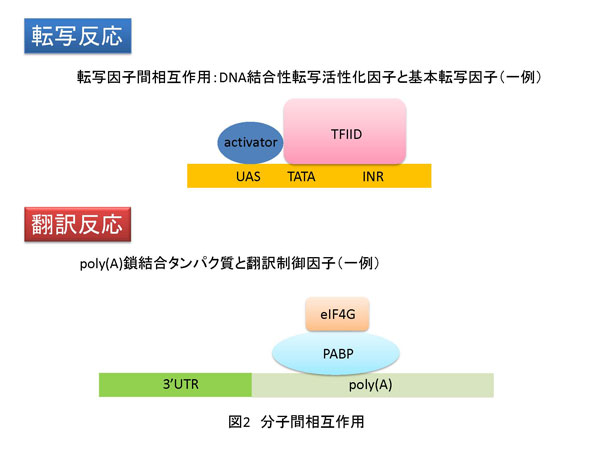 転写反応

転写因子間相互作用：DNA結合性転写活性化因子と基本転写因子（一例）

activator

TFIID

UAS TATA INR

翻訳反応

poly(A)鎖結合タンパク質と翻訳制御因子（一例）

eIF4G

PABP

3'UTR

poly(A)

図2 分子間相互作用